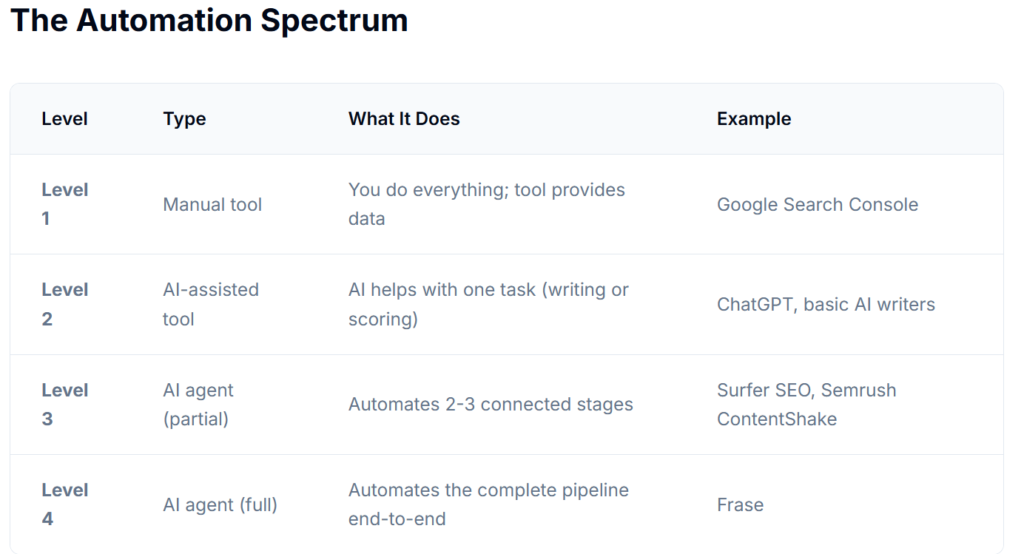 The Automation Spectrum

| Level | Type | What It Does | Example |
|---|---|---|---|
| Level 1 | Manual tool | You do everything; tool provides data | Google Search Console |
| Level 2 | AI-assisted tool | AI helps with one task (writing or scoring) | ChatGPT, basic AI writers |
| Level 3 | AI agent (partial) | Automates 2-3 connected stages | Surfer SEO, Semrush ContentShake |
| Level 4 | AI agent (full) | Automates the complete pipeline end-to-end | Frase |